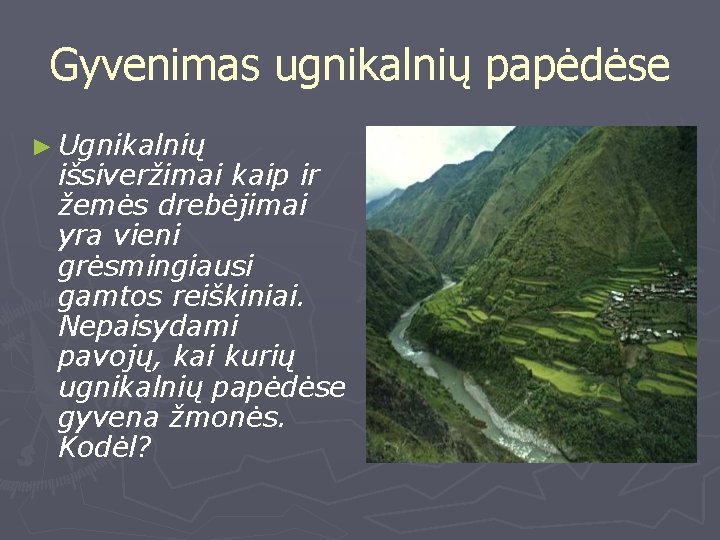 Gyvenimas ugnikalnių papėdėse

► Ugnikalnių išsiveržimai kaip ir žemės drebėjimai yra vieni grėsmingiausi gamtos reiškiniai. Nepaisydami pavojų, kai kurių ugnikalnių papėdėse gyvena žmonės. Kodėl?